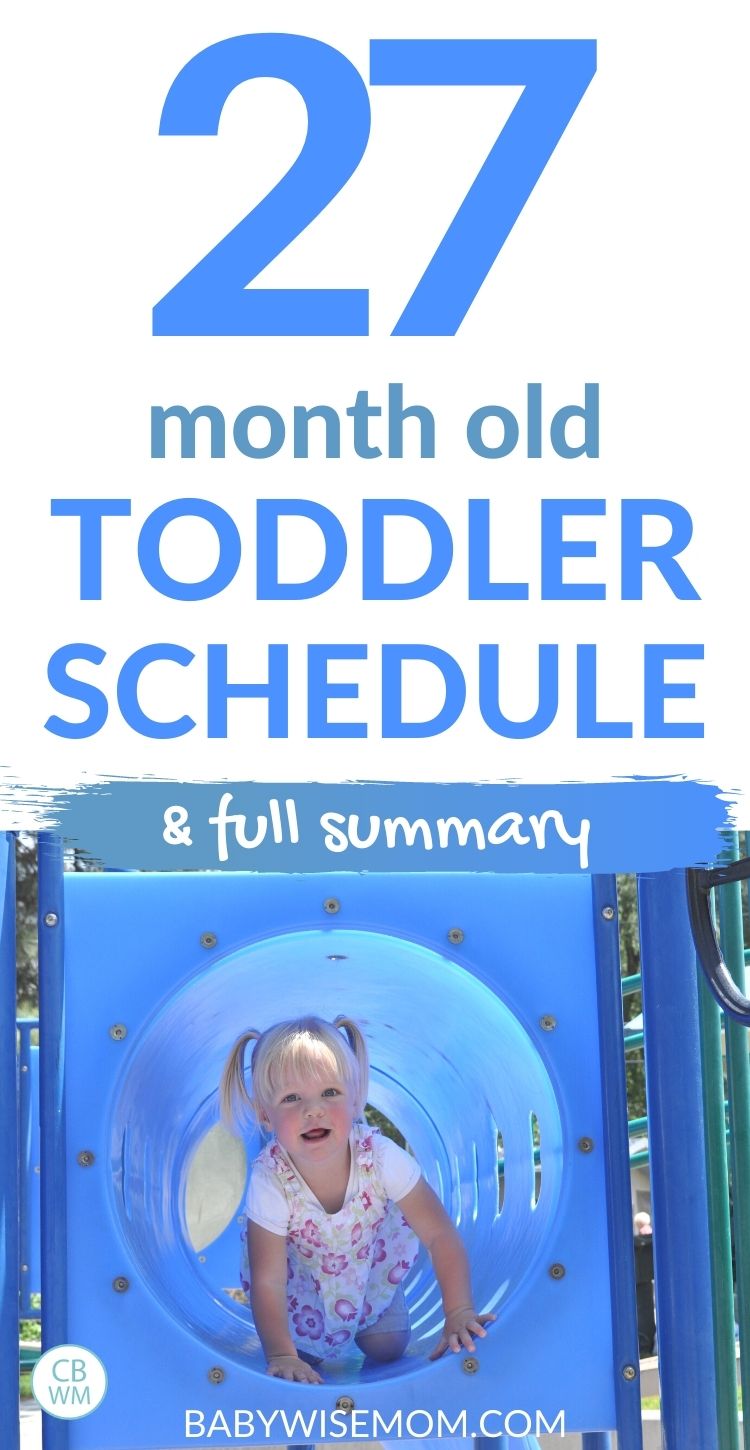 27
month old
TODDLER
SCHEDULE
& full summary

CB
WM

BABYWISEMOM.COM